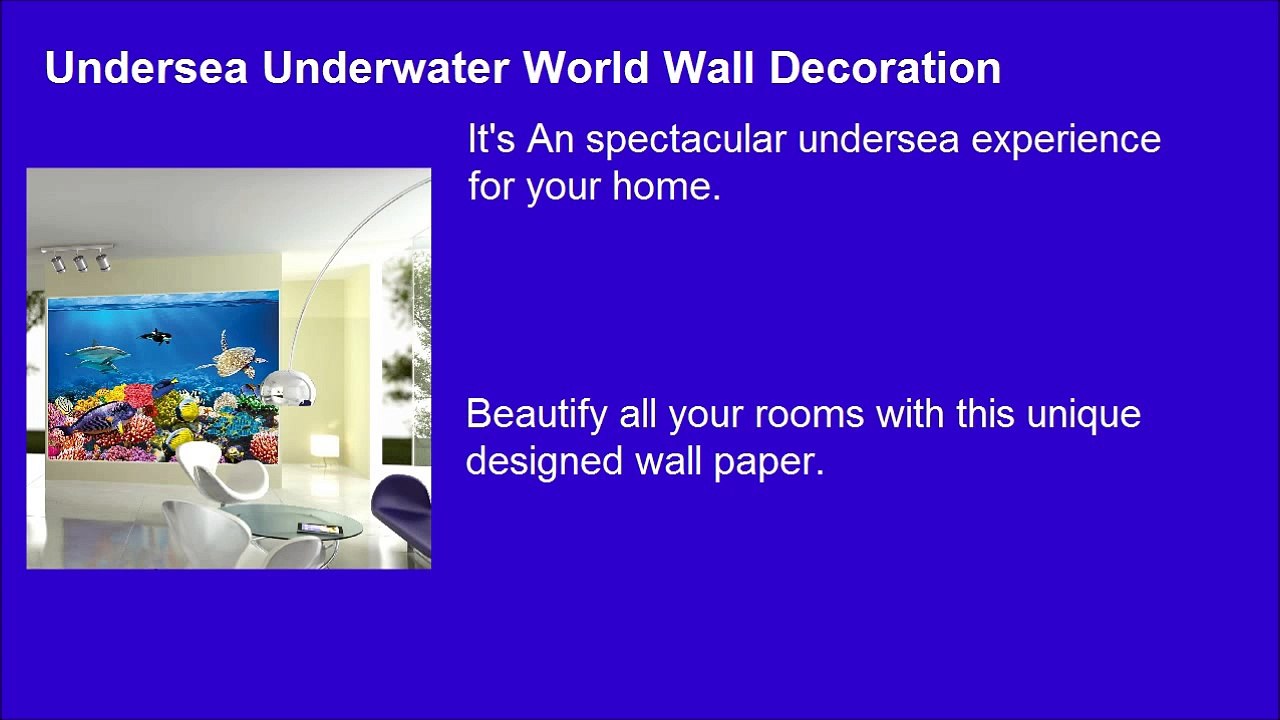 Undersea Underwater World Wall Decoration

It's An spectacular undersea experience for your home.

Beautify all your rooms with this unique designed wall paper.